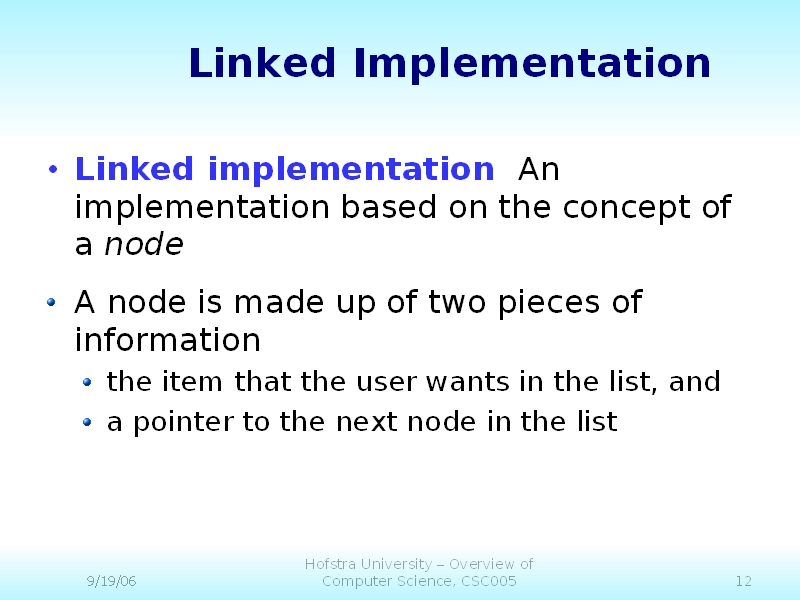 Linked Implementation

• Linked implementation An implementation based on the concept of a node

• A node is made up of two pieces of information
  • the item that the user wants in the list, and
  • a pointer to the next node in the list

9/19/06

Hofstra University – Overview of Computer Science, CSC005

12